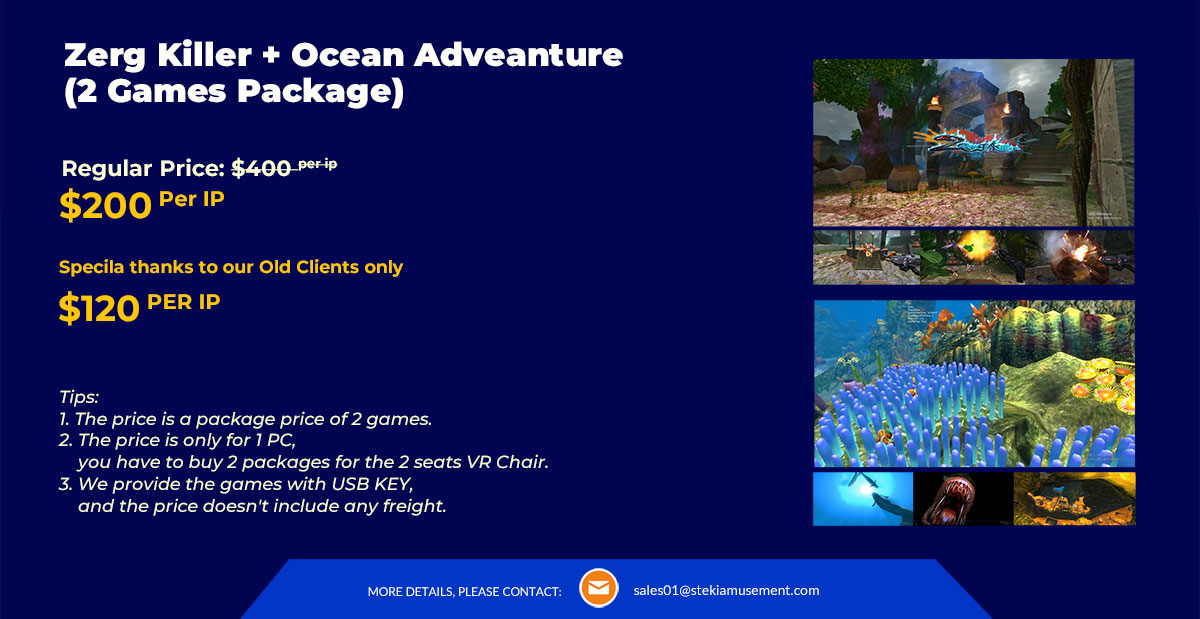 Zerg Killer + Ocean Adveanture
(2 Games Package)

Regular Price: $400 per ip

$200 Per IP

Specila thanks to our Old Clients only

$120 PER IP

Tips:
1. The price is a package price of 2 games.
2. The price is only for 1 PC,
you have to buy 2 packages for the 2 seats VR Chair.
3. We provide the games with USB KEY,
and the price doesn't include any freight.

MORE DETAILS, PLEASE CONTACT: sales01@stekiamusement.com